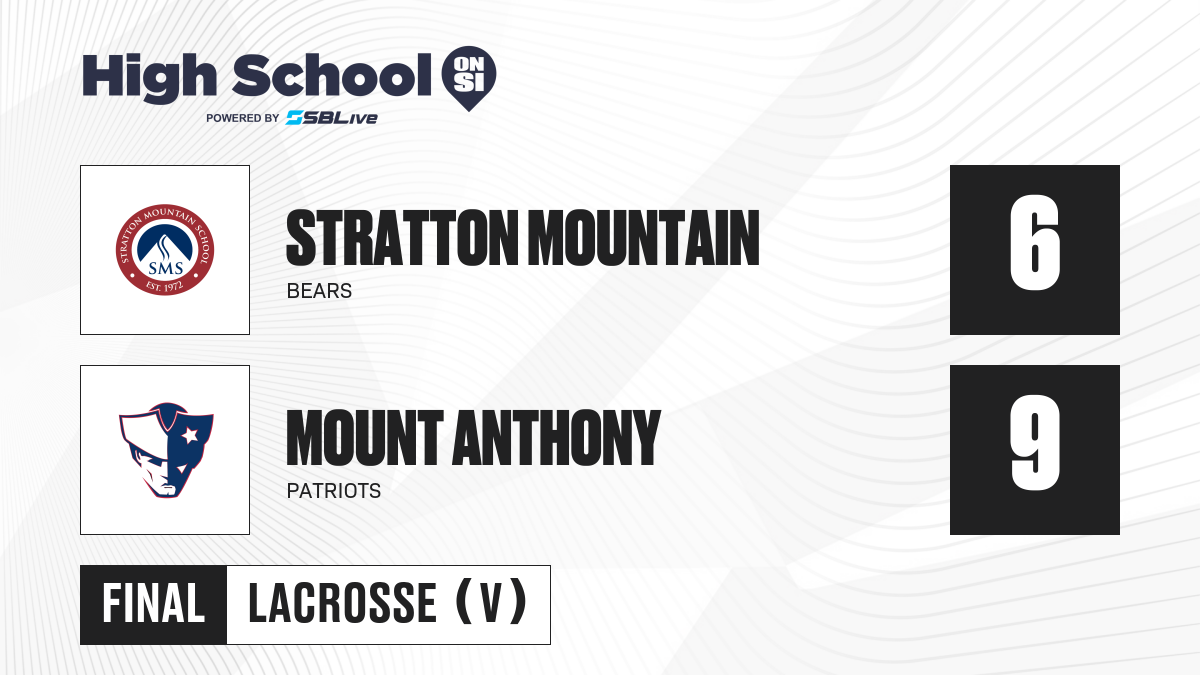 High School ON SI
POWERED BY SBLive

STRATTON MOUNTAIN SCHOOL
SMS
EST. 1972

STRATTON MOUNTAIN
BEARS
6

MOUNT ANTHONY
PATRIOTS
9

FINAL LACROSSE (V)